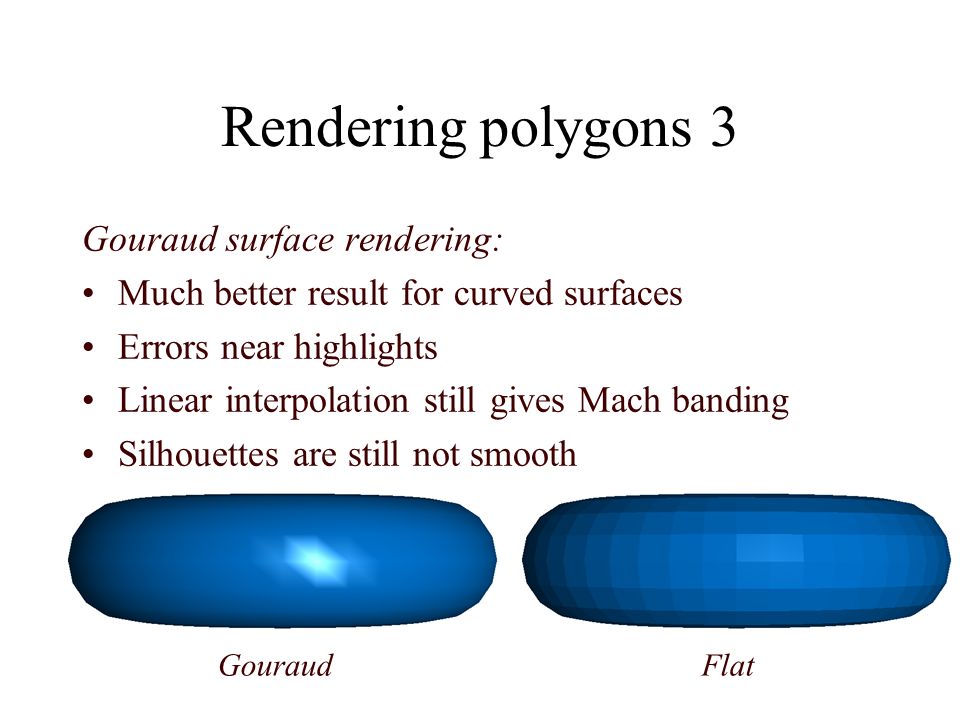 Rendering polygons 3

Gouraud surface rendering:

• Much better result for curved surfaces
• Errors near highlights
• Linear interpolation still gives Mach banding
• Silhouettes are still not smooth

Gouraud

Flat